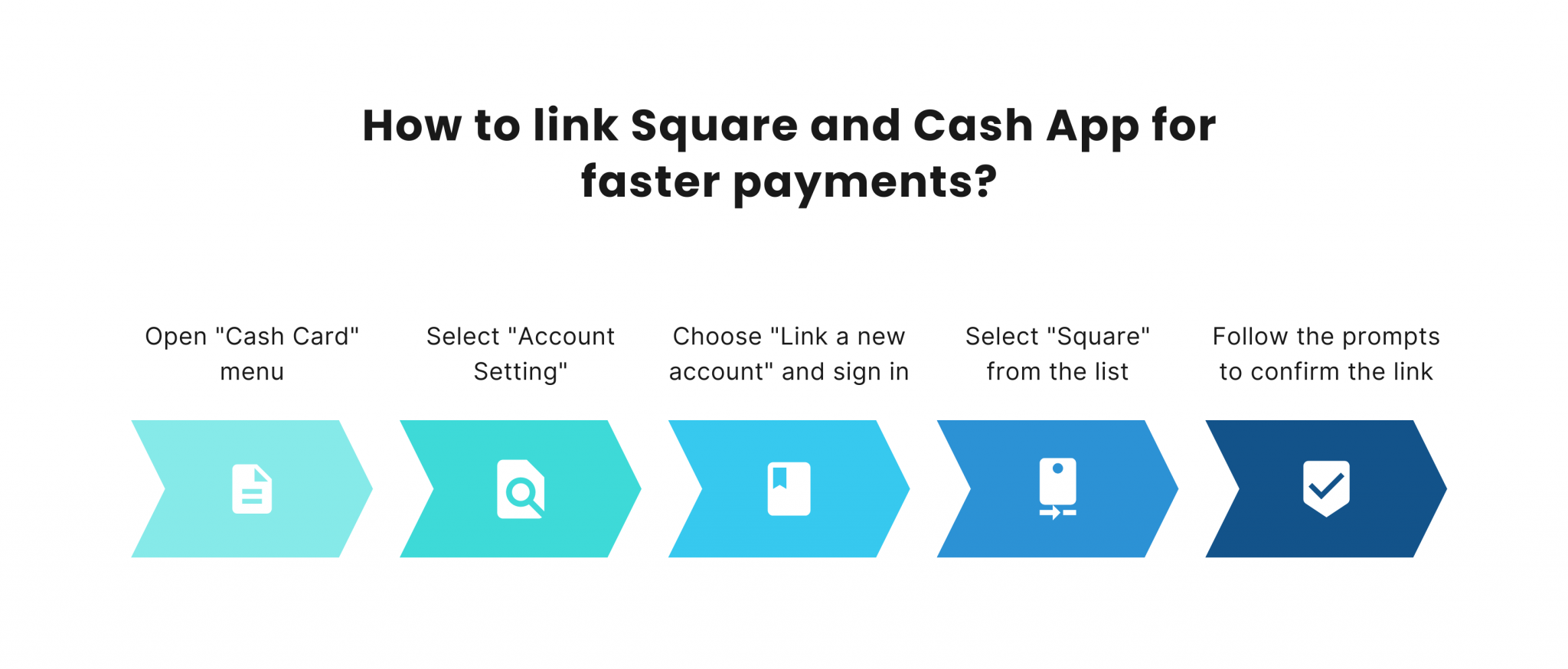 How to link Square and Cash App for faster payments?

Open "Cash Card" menu

Select "Account Setting"

Choose "Link a new account" and sign in

Select "Square" from the list

Follow the prompts to confirm the link